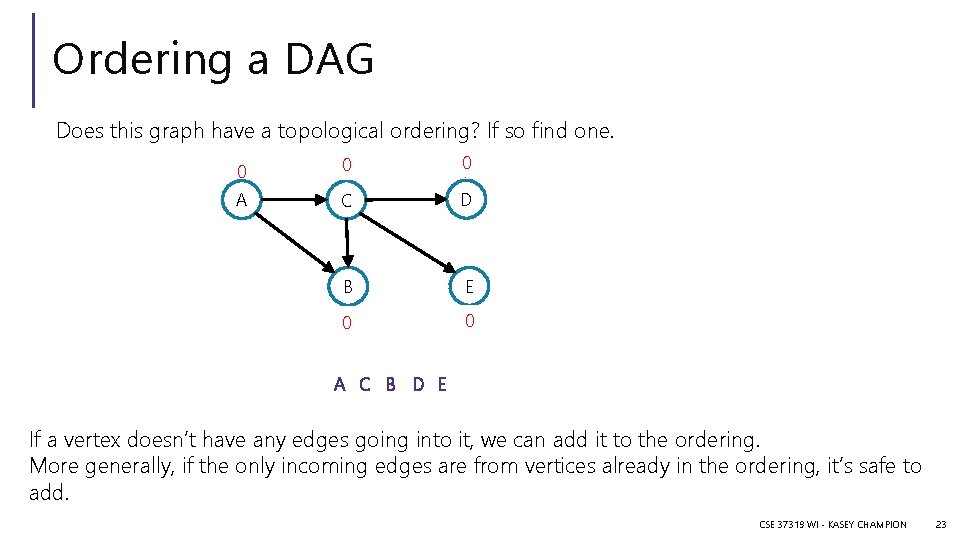 Ordering a DAG

Does this graph have a topological ordering? If so find one.

0 0 0
A C D
B E
0 0

A C B D E

If a vertex doesn't have any edges going into it, we can add it to the ordering.
More generally, if the only incoming edges are from vertices already in the ordering, it's safe to add.

CSE 373 19 WI - KASEY CHAMPION 23